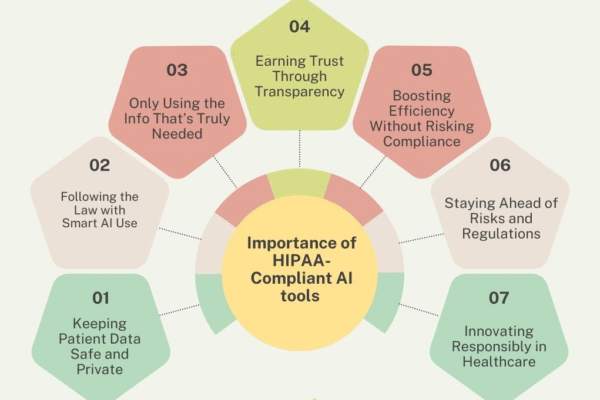 Importance of HIPAA-Compliant AI tools

01
Keeping Patient Data Safe and Private

02
Following the Law with Smart AI Use

03
Only Using the Info That's Truly Needed

04
Earning Trust Through Transparency

05
Boosting Efficiency Without Risking Compliance

06
Staying Ahead of Risks and Regulations

07
Innovating Responsibly in Healthcare